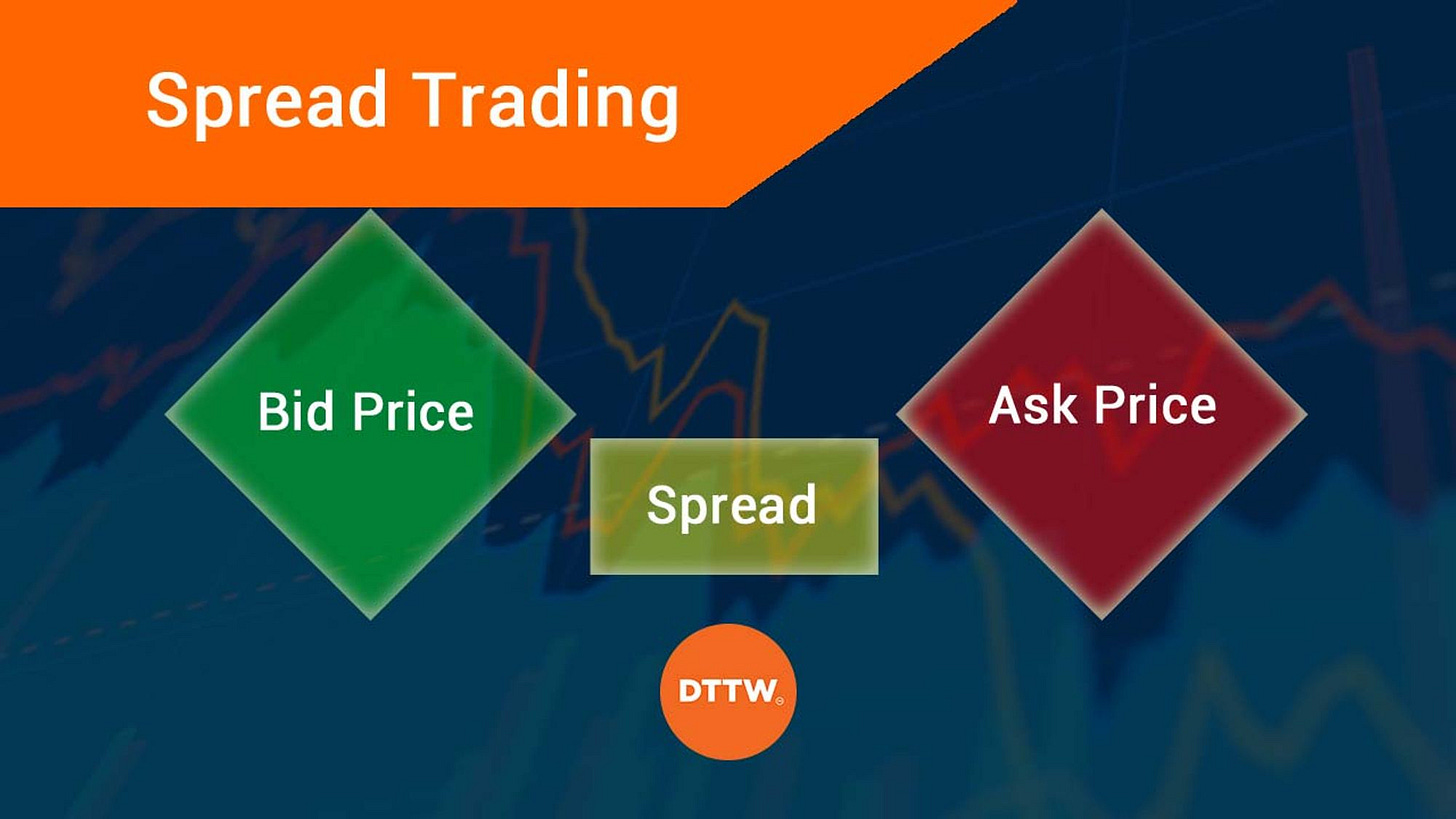 Spread Trading

Bid Price

Spread

Ask Price

DTTW